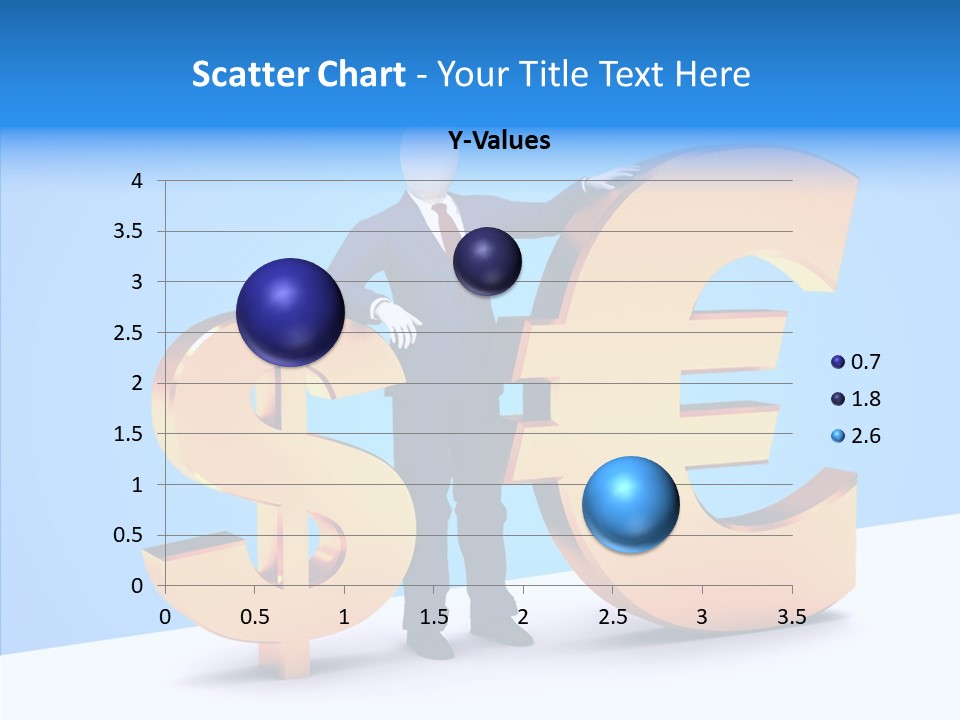 Scatter Chart - Your Title Text Here

Y-Values

4
3.5
3
2.5
2
1.5
1
0.5
0

0 0.5 1 1.5 2 2.5 3 3.5

0.7
1.8
2.6